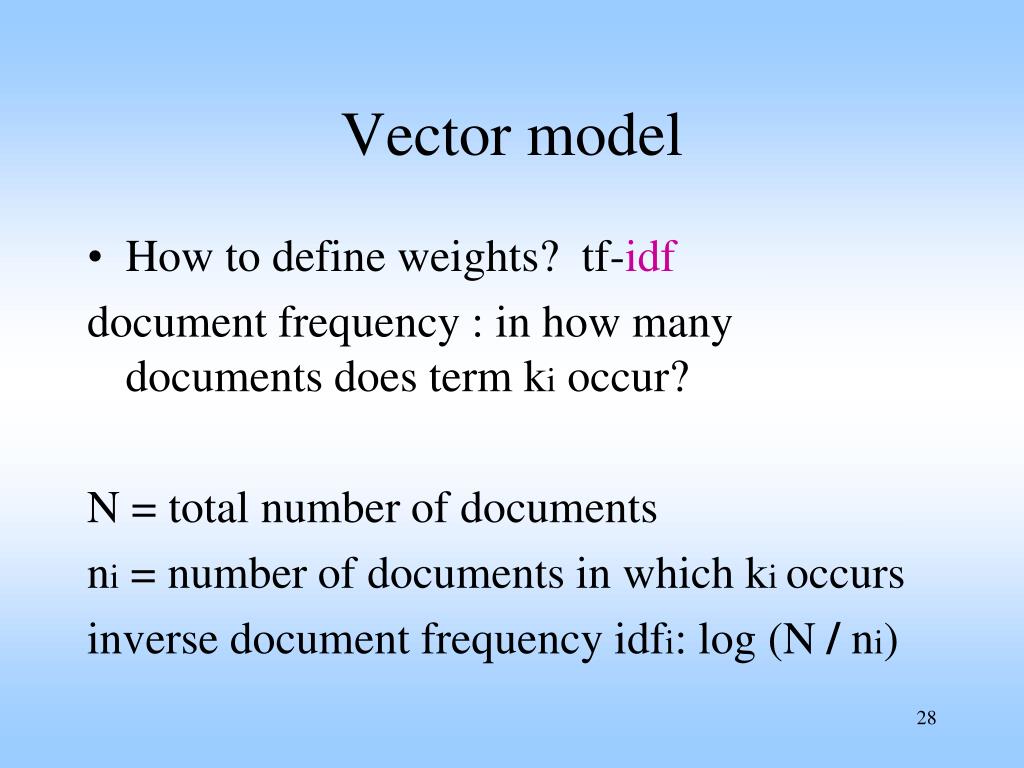 Vector model

• How to define weights? tf-idf

document frequency : in how many documents does term $k_i$ occur?

N = total number of documents

$n_i$ = number of documents in which $k_i$ occurs

inverse document frequency $idf_i$: log (N / $n_i$)

28